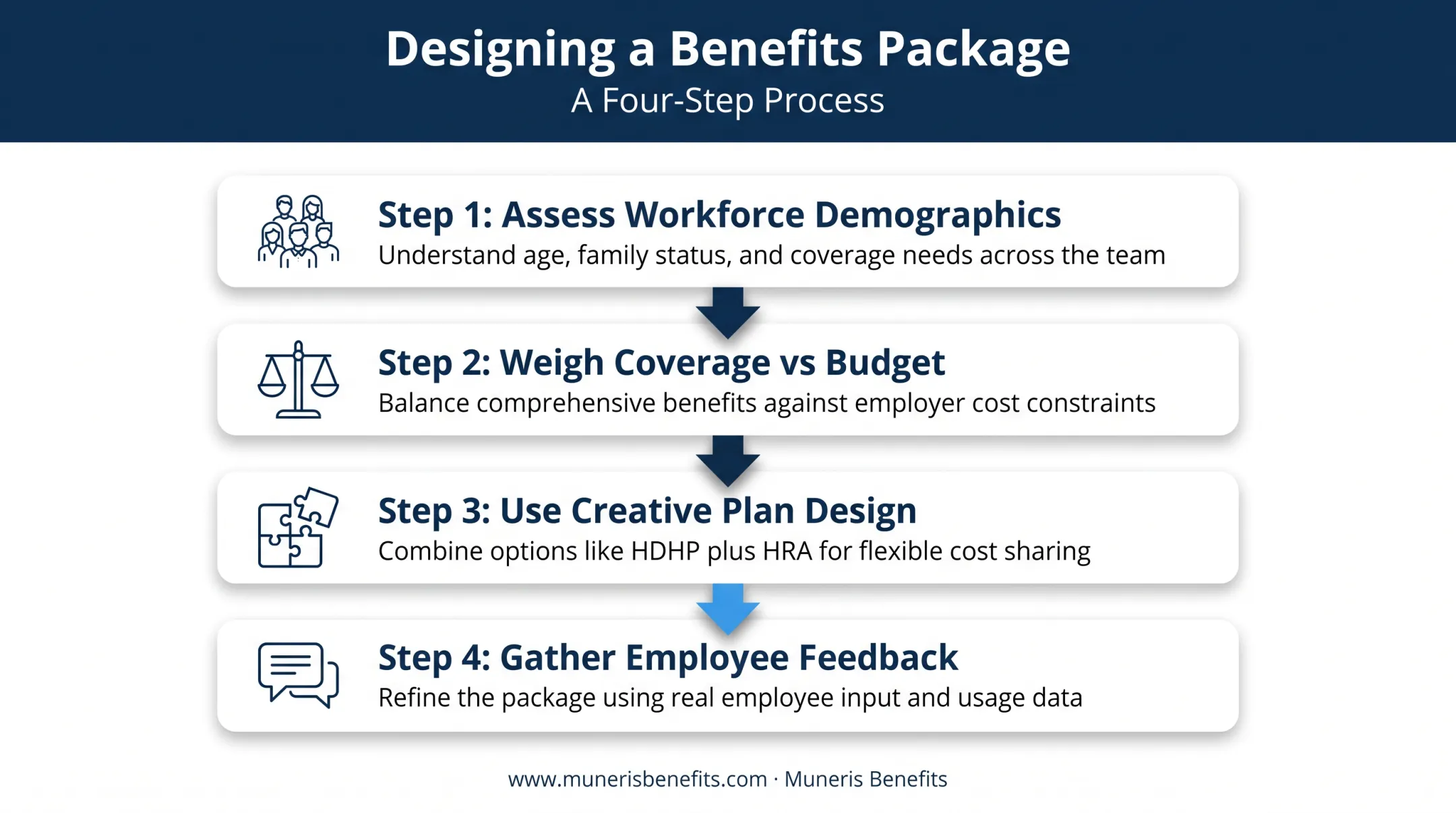 Designing a Benefits Package
A Four-Step Process

Step 1: Assess Workforce Demographics
Understand age, family status, and coverage needs across the team

Step 2: Weigh Coverage vs Budget
Balance comprehensive benefits against employer cost constraints

Step 3: Use Creative Plan Design
Combine options like HDHP plus HRA for flexible cost sharing

Step 4: Gather Employee Feedback
Refine the package using real employee input and usage data

www.munerisbenefits.com · Muneris Benefits